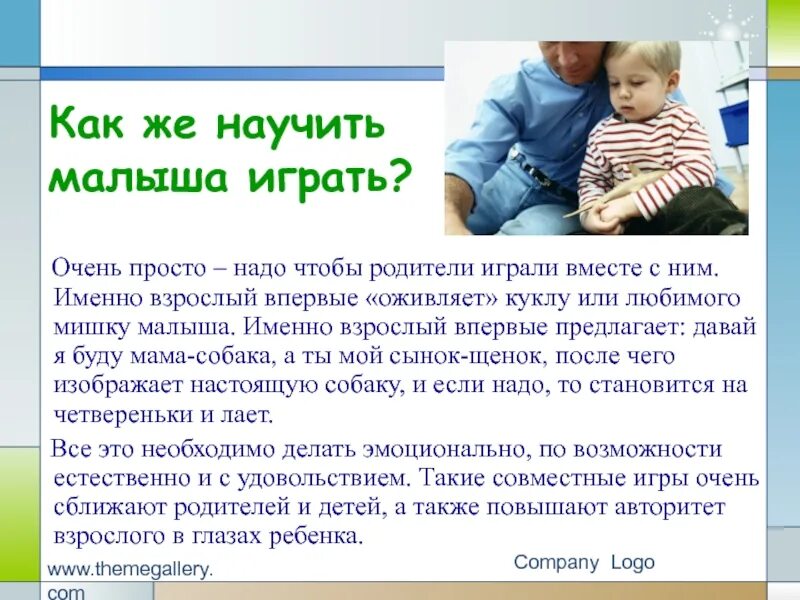 Как же научить малыша играть?

Очень просто – надо чтобы родители играли вместе с ним. Именно взрослый впервые «оживляет» куклу или любимого мишку малыша. Именно взрослый впервые предлагает: давай я буду мама-собака, а ты мой сынок-щенок, после чего изображает настоящую собаку, и если надо, то становится на четвереньки и лает.

Все это необходимо делать эмоционально, по возможности естественно и с удовольствием. Такие совместные игры очень сближают родителей и детей, а также повышают авторитет взрослого в глазах ребенка.

www.themegallery.com

Company Logo